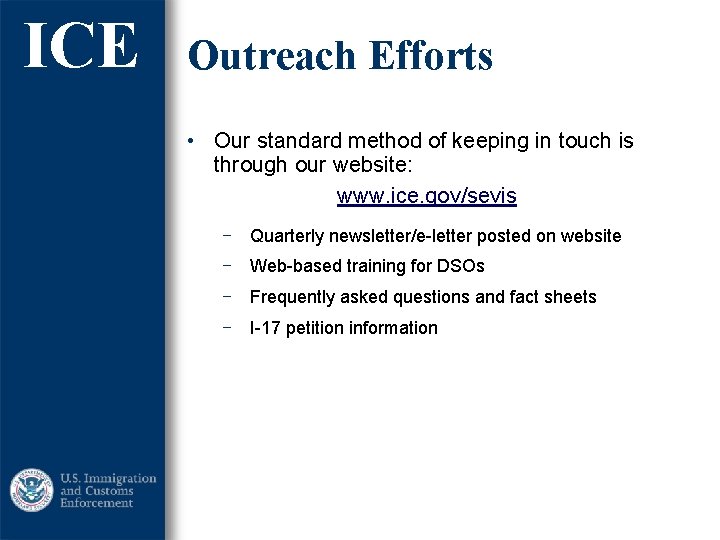 ICE

Outreach Efforts

• Our standard method of keeping in touch is through our website:

www.ice.gov/sevis

– Quarterly newsletter/e-letter posted on website
– Web-based training for DSOs
– Frequently asked questions and fact sheets
– I-17 petition information

U.S. Immigration and Customs Enforcement